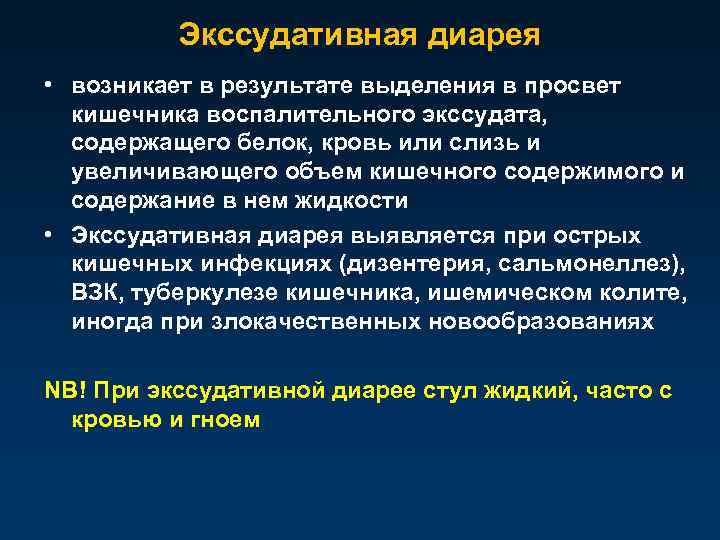 Экссудативная диарея

• возникает в результате выделения в просвет кишечника воспалительного экссудата, содержащего белок, кровь или слизь и увеличивающего объем кишечного содержимого и содержание в нем жидкости

• Экссудативная диарея выявляется при острых кишечных инфекциях (дизентерия, сальмонеллез), ВЗК, туберкулезе кишечника, ишемическом колите, иногда при злокачественных новообразованиях

NB! При экссудативной диарее стул жидкий, часто с кровью и гноем